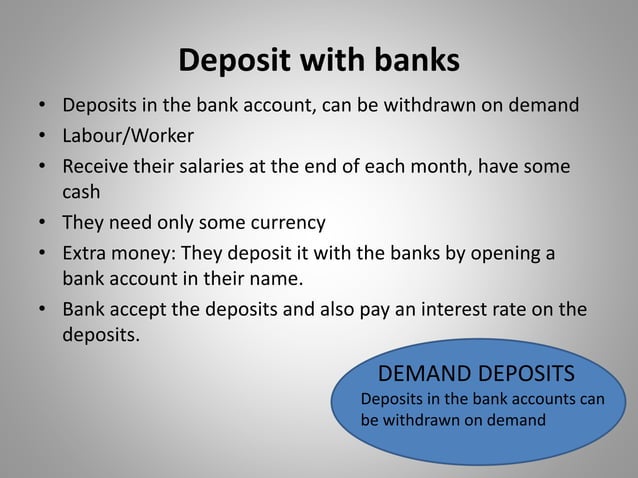 Deposit with banks

• Deposits in the bank account, can be withdrawn on demand
• Labour/Worker
• Receive their salaries at the end of each month, have some cash
• They need only some currency
• Extra money: They deposit it with the banks by opening a bank account in their name.
• Bank accept the deposits and also pay an interest rate on the deposits.

DEMAND DEPOSITS
Deposits in the bank accounts can be withdrawn on demand